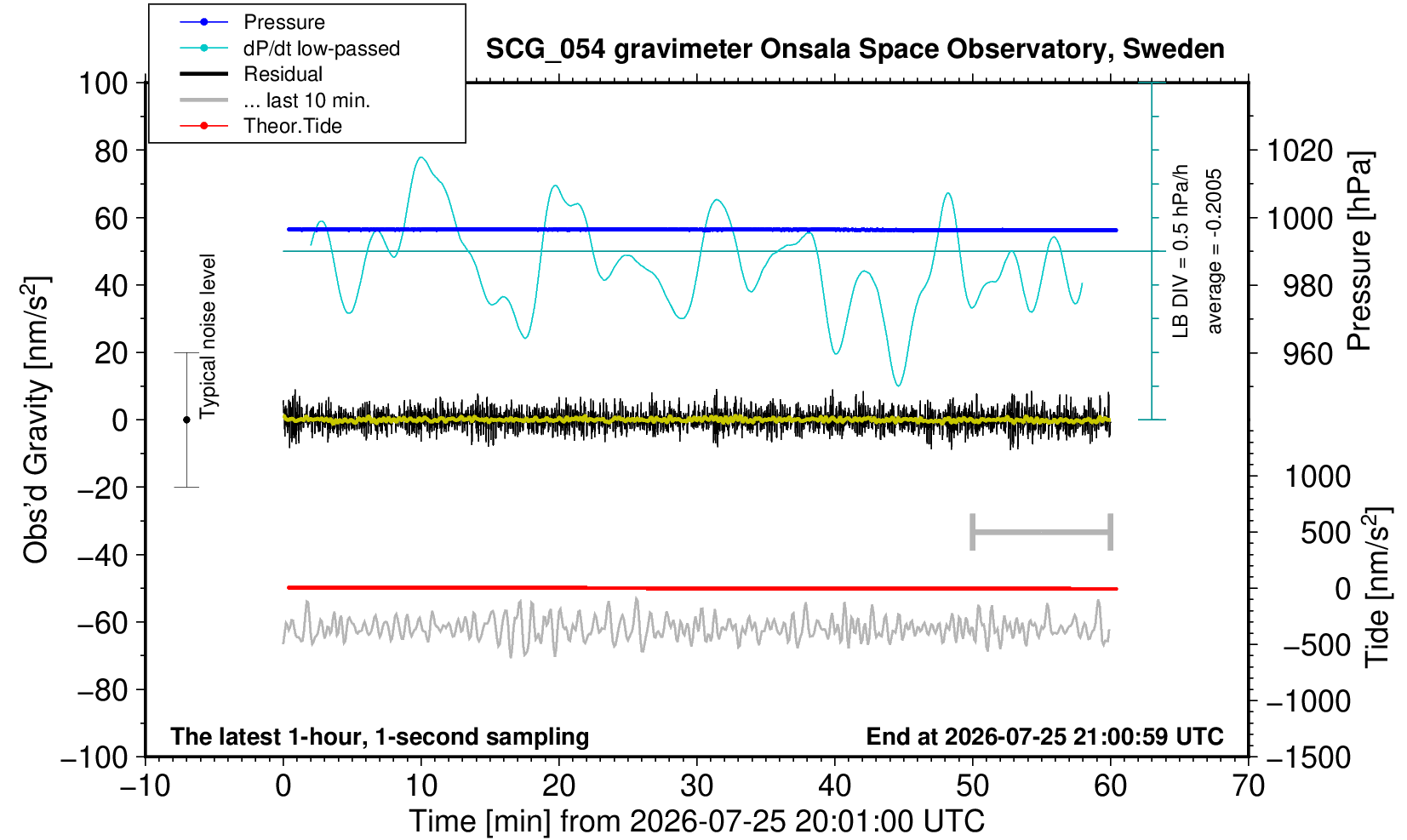 Pressure
dP/dt low-passed
Residual
... last 10 min.
Theor.Tide

SCG_054 gravimeter Onsala Space Observatory, Sweden

100
80
60
40
20
0
−20
−40
−60
−80
−100

Obs'd Gravity [nm/s$^2$]

Typical noise level

LB DIV = 0.5 hPa/h
average = -0.2005

1020
1000
980
960

Pressure [hPa]

1000
500
0
−500
−1000
−1500

Tide [nm/s$^2$]

The latest 1-hour, 1-second sampling
End at 2026-07-25 21:00:59 UTC

−10
0
10
20
30
40
50
60
70

Time [min] from 2026-07-25 20:01:00 UTC